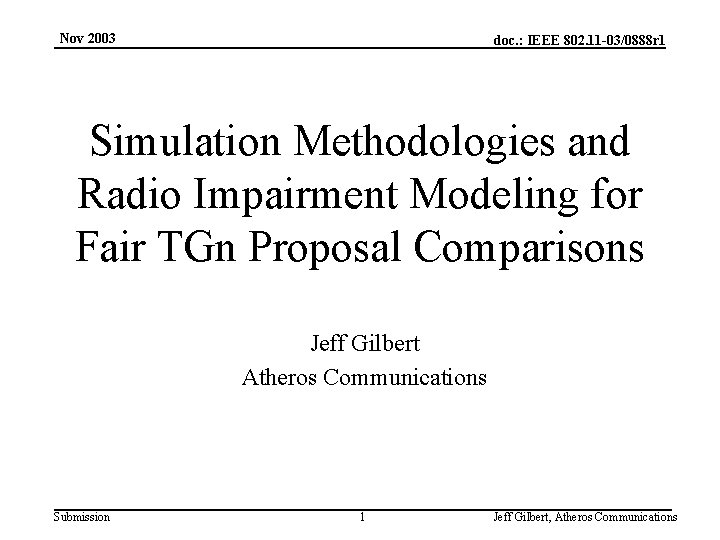 Nov 2003

doc.: IEEE 802.11-03/0888r1

Simulation Methodologies and Radio Impairment Modeling for Fair TGn Proposal Comparisons

Jeff Gilbert
Atheros Communications

Submission

1

Jeff Gilbert, Atheros Communications